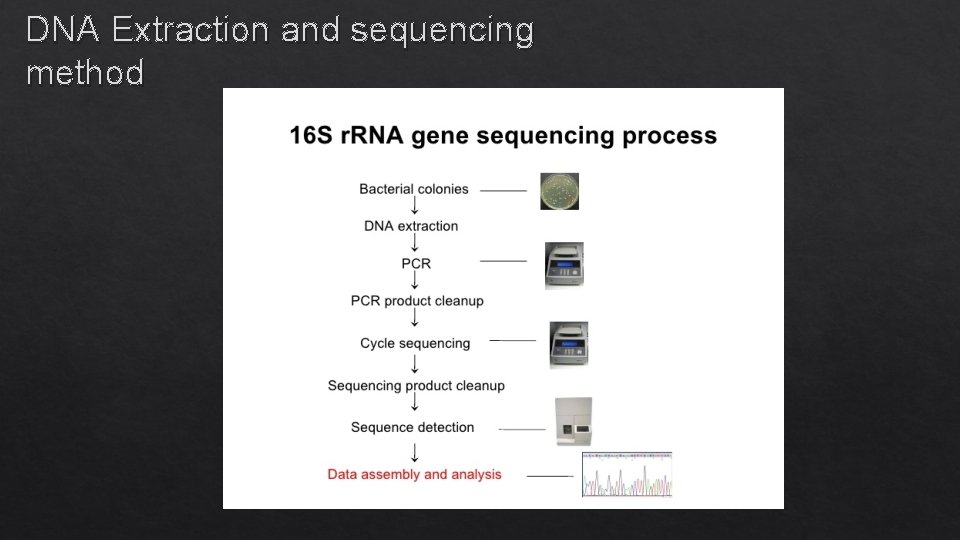 DNA Extraction and sequencing method

16S rRNA gene sequencing process

Bacterial colonies
↓
DNA extraction
↓
PCR
↓
PCR product cleanup
↓
Cycle sequencing
↓
Sequencing product cleanup
↓
Sequence detection
↓
Data assembly and analysis